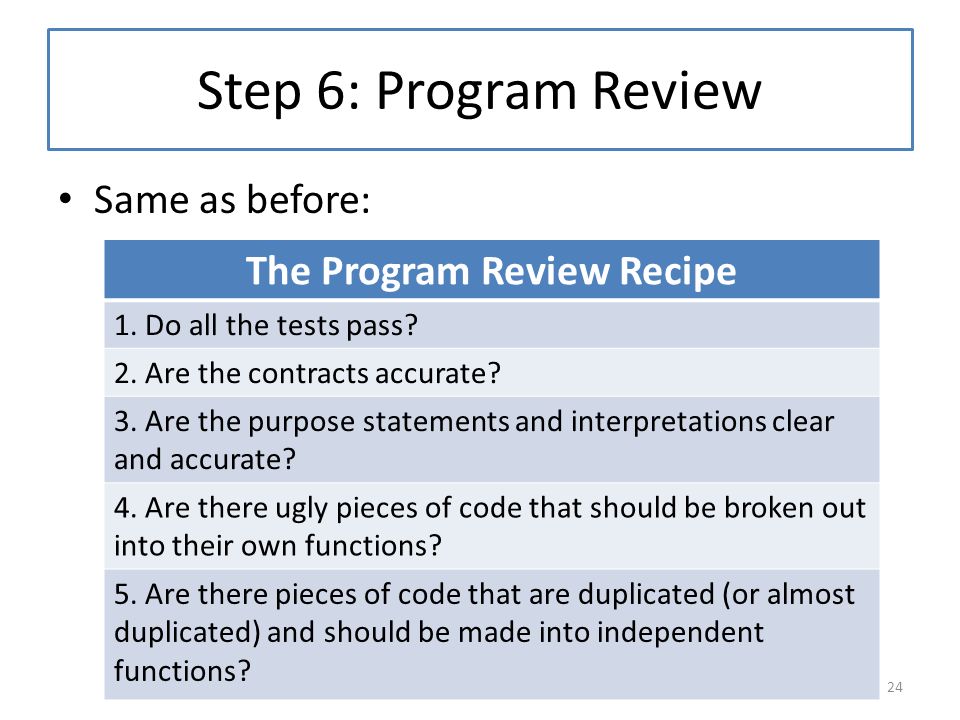 Step 6: Program Review

• Same as before:

| The Program Review Recipe |
|---|
| 1. Do all the tests pass? |
| 2. Are the contracts accurate? |
| 3. Are the purpose statements and interpretations clear and accurate? |
| 4. Are there ugly pieces of code that should be broken out into their own functions? |
| 5. Are there pieces of code that are duplicated (or almost duplicated) and should be made into independent functions? |

24